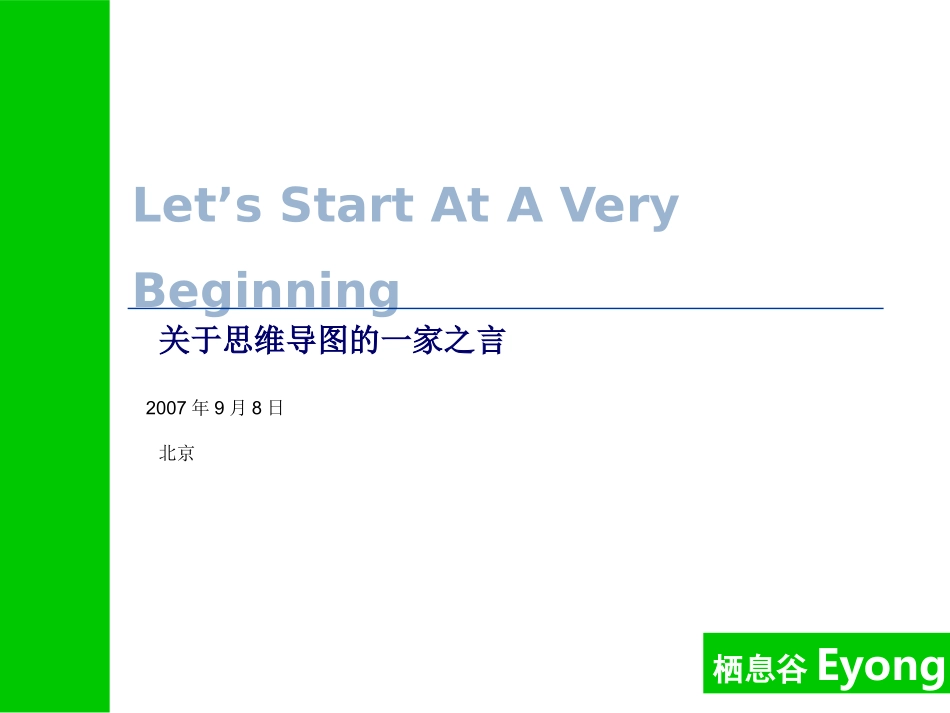 Let’s Start At A Very Beginning

关于思维导图的一家之言

2007 年 9 月 8 日

北京

栖息谷 Eyong